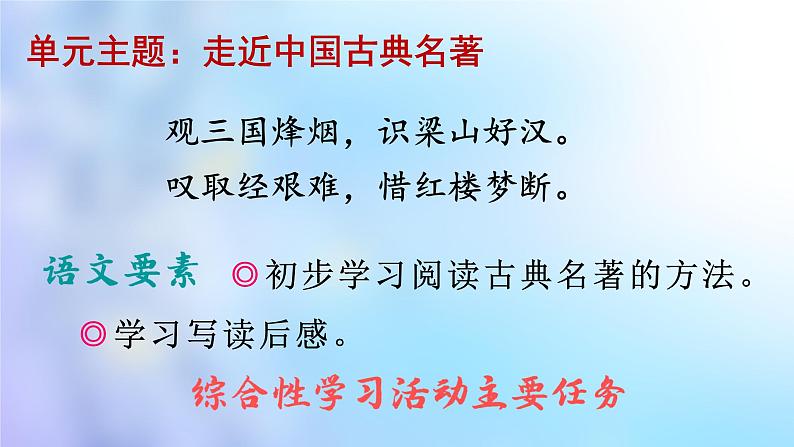 单元主题：走近中国古典名著

观三国烽烟，识梁山好汉。
叹取经艰难，惜红楼梦断。

语文要素 ◎初步学习阅读古典名著的方法。
◎学习写读后感。

综合性学习活动主要任务